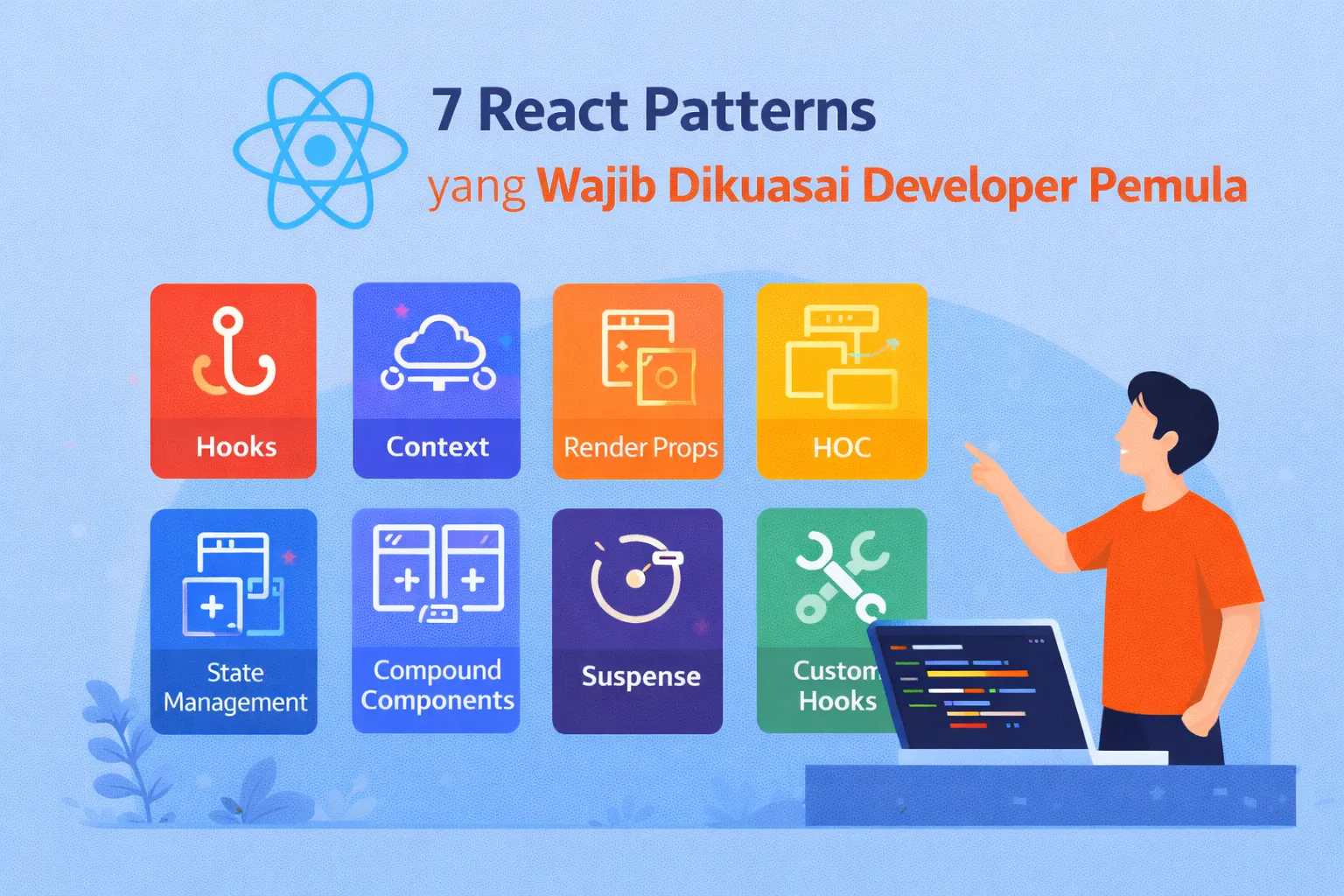 7 React Patterns
yang Wajib Dikuasai Developer Pemula

Hooks
Context
Render Props
HOC
State Management
Compound Components
Suspense
Custom Hooks